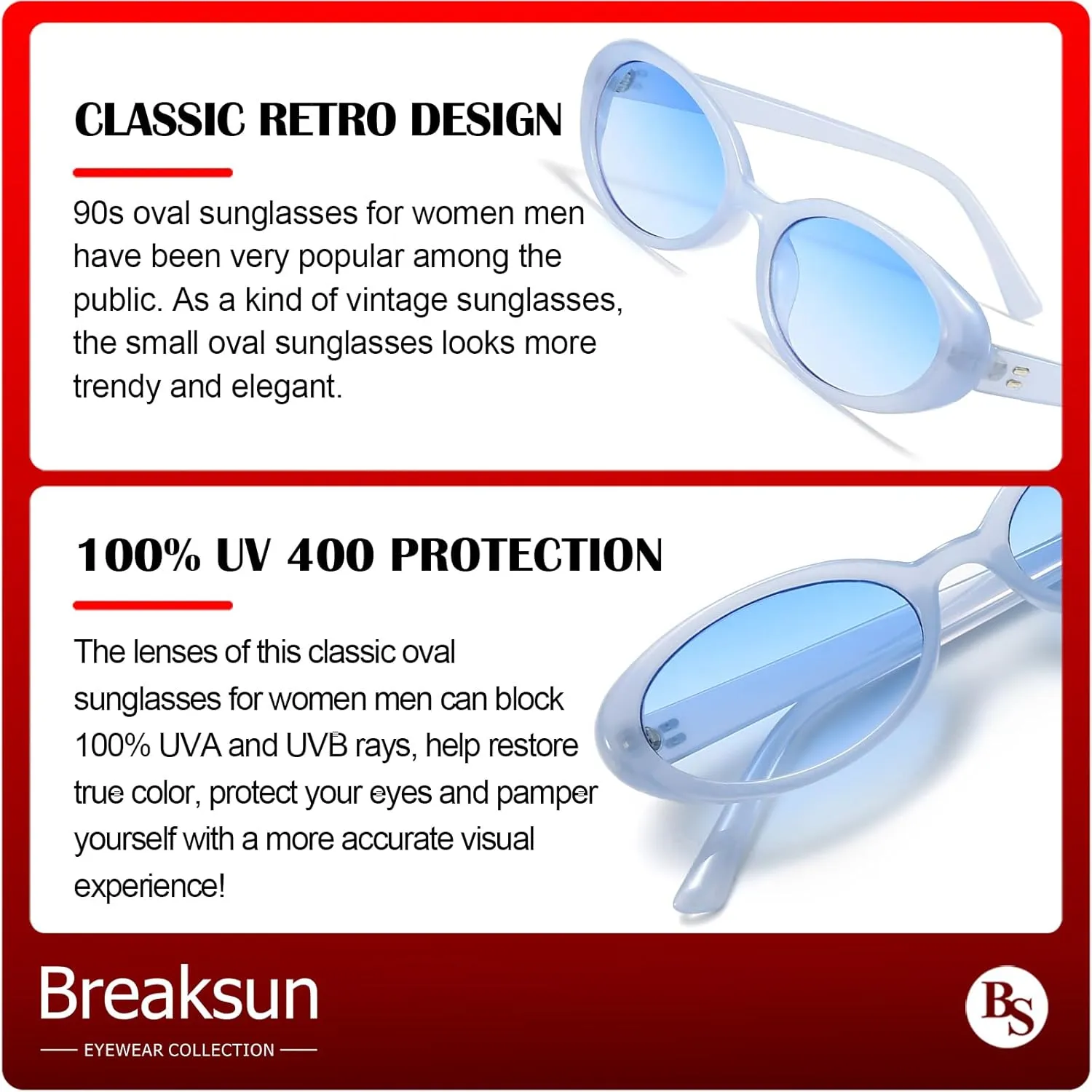 CLASSIC RETRO DESIGN

90s oval sunglasses for women men have been very popular among the public. As a kind of vintage sunglasses, the small oval sunglasses looks more trendy and elegant.

100% UV 400 PROTECTION

The lenses of this classic oval sunglasses for women men can block 100% UVA and UVB rays, help restore true color, protect your eyes and pamper yourself with a more accurate visual experience!

Breaksun

EYEWEAR COLLECTION

BS